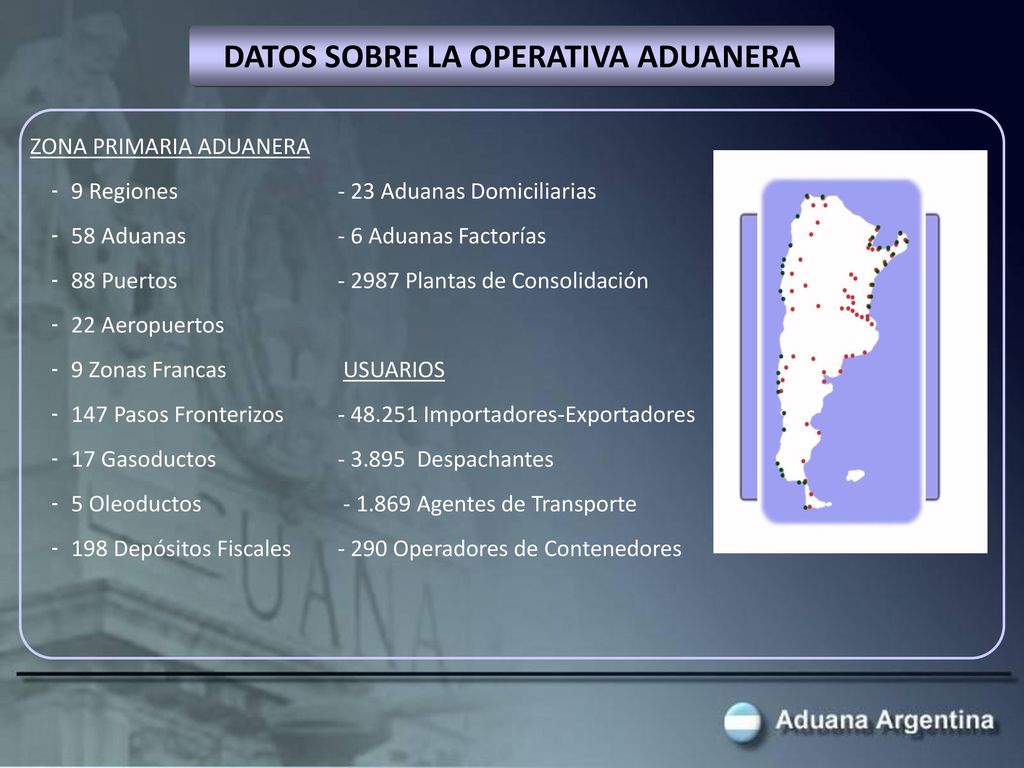 DATOS SOBRE LA OPERATIVA ADUANERA

ZONA PRIMARIA ADUANERA

- 9 Regiones
- 58 Aduanas
- 88 Puertos
- 22 Aeropuertos
- 9 Zonas Francas
- 147 Pasos Fronterizos
- 17 Gasoductos
- 5 Oleoductos
- 198 Depósitos Fiscales

- 23 Aduanas Domiciliarias
- 6 Aduanas Factorías
- 2987 Plantas de Consolidación

USUARIOS

- 48.251 Importadores-Exportadores
- 3.895 Despachantes
- 1.869 Agentes de Transporte
- 290 Operadores de Contenedores

Aduana Argentina